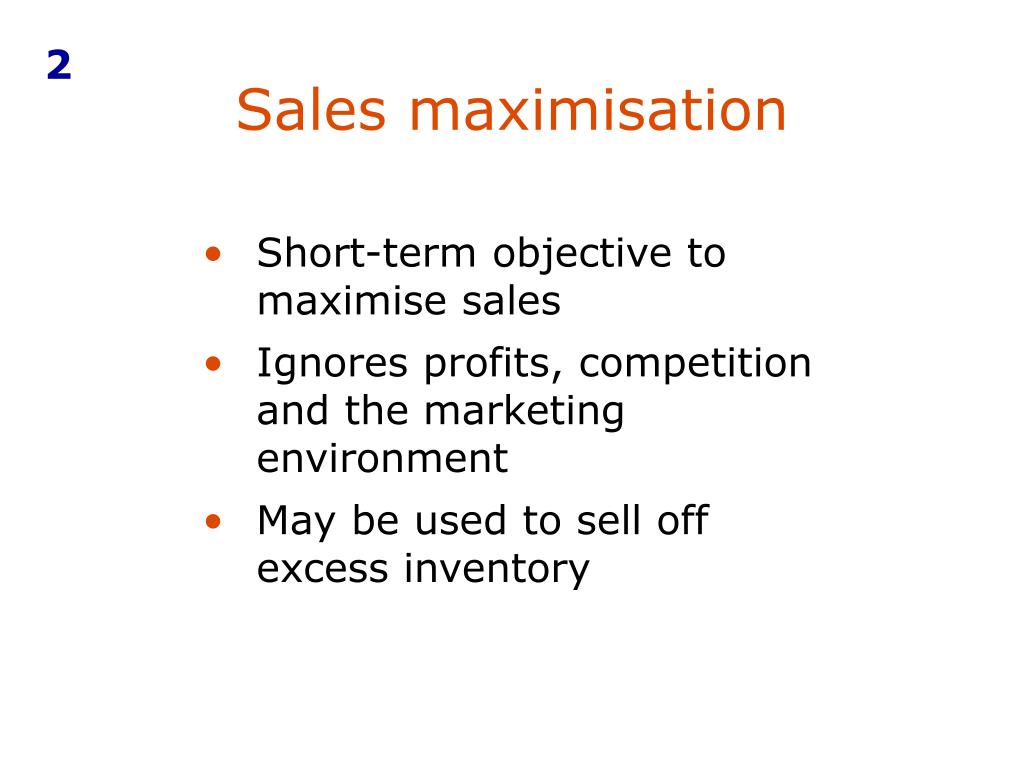 2

Sales maximisation

• Short-term objective to maximise sales
• Ignores profits, competition and the marketing environment
• May be used to sell off excess inventory